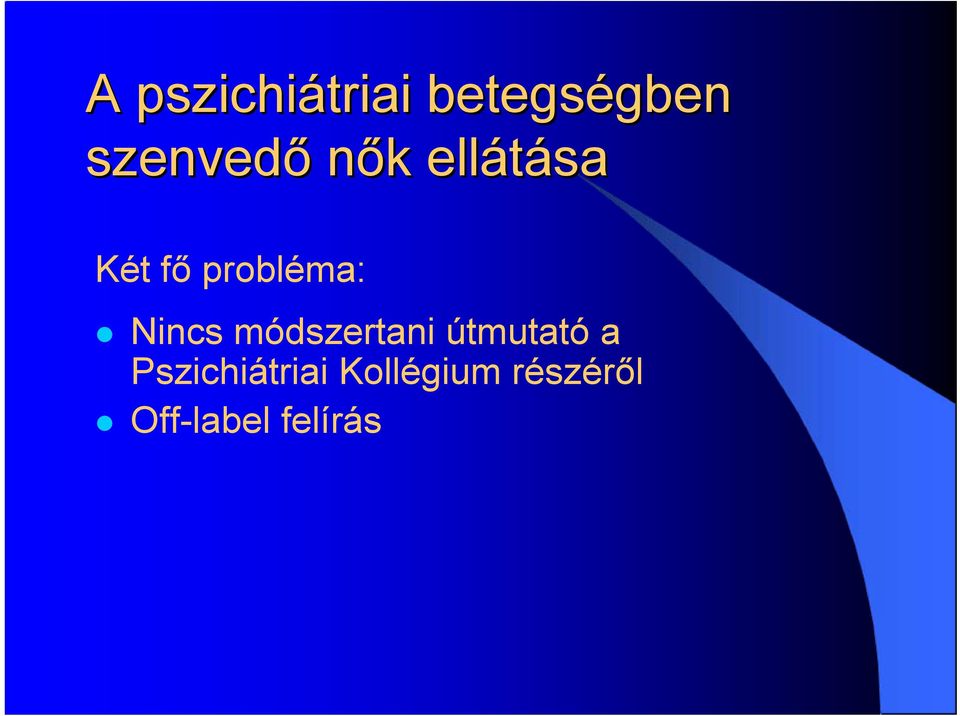 A pszichiátriai betegségben szenvedő nők ellátása

Két fő probléma:

- Nincs módszertani útmutató a Pszichiátriai Kollégium részéről
- Off-label felírás